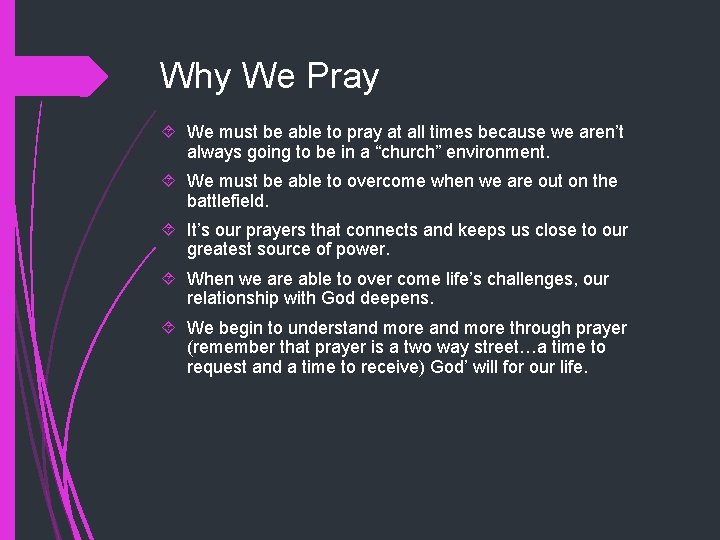 Why We Pray

We must be able to pray at all times because we aren't always going to be in a "church" environment.

We must be able to overcome when we are out on the battlefield.

It's our prayers that connects and keeps us close to our greatest source of power.

When we are able to over come life's challenges, our relationship with God deepens.

We begin to understand more and more through prayer (remember that prayer is a two way street…a time to request and a time to receive) God' will for our life.